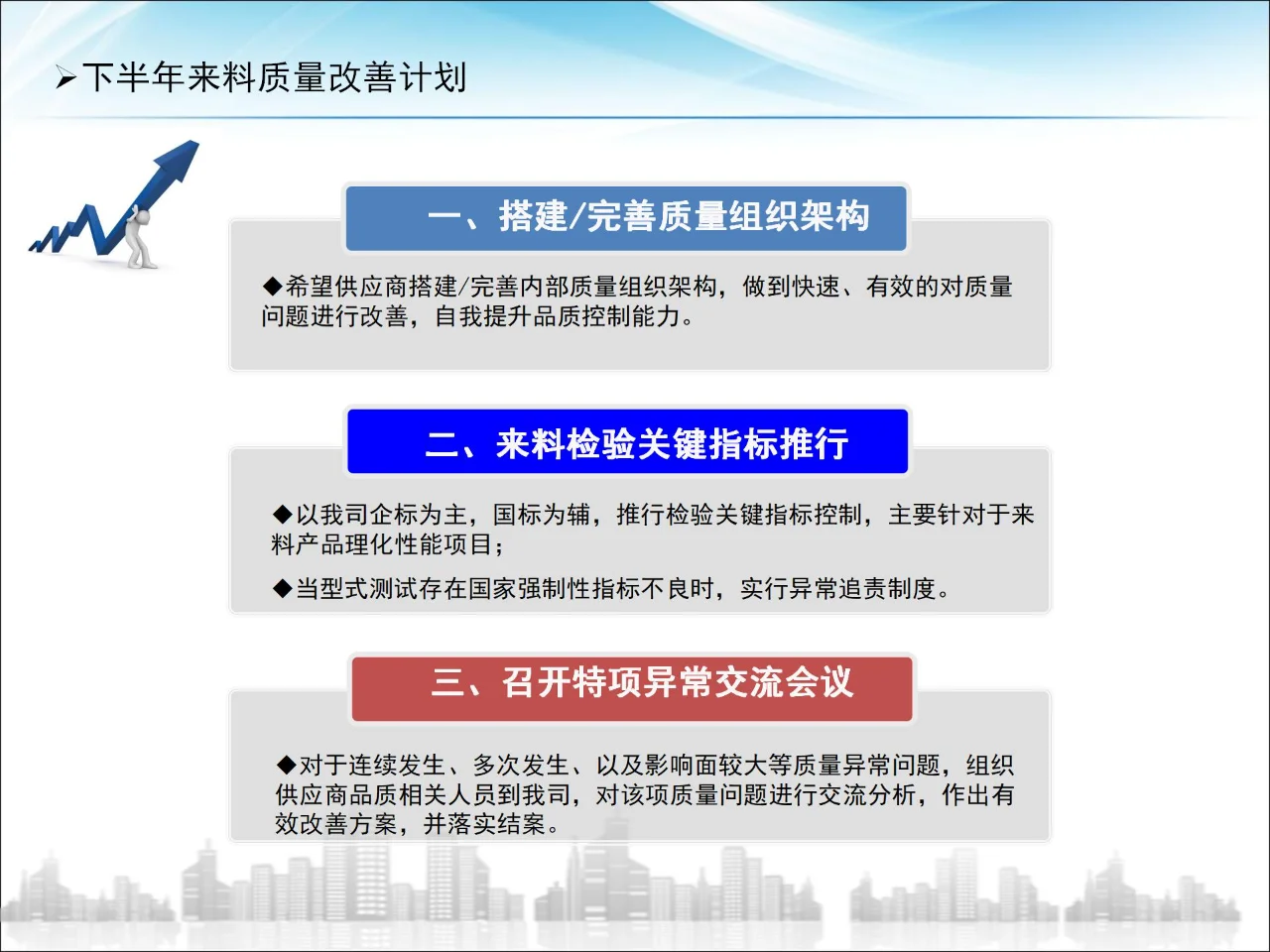 ➢下半年来料质量改善计划

一、搭建/完善质量组织架构

◆希望供应商搭建/完善内部质量组织架构，做到快速、有效的对质量问题进行改善，自我提升品质控制能力。

二、来料检验关键指标推行

◆以我司企标为主，国标为辅，推行检验关键指标控制，主要针对于来料产品理化性能项目；

◆当型式测试存在国家强制性指标不良时，实行异常追责制度。

三、召开特项异常交流会议

◆对于连续发生、多次发生、以及影响面较大等质量异常问题，组织供应商品质相关人员到我司，对该项质量问题进行交流分析，作出有效改善方案，并落实结案。